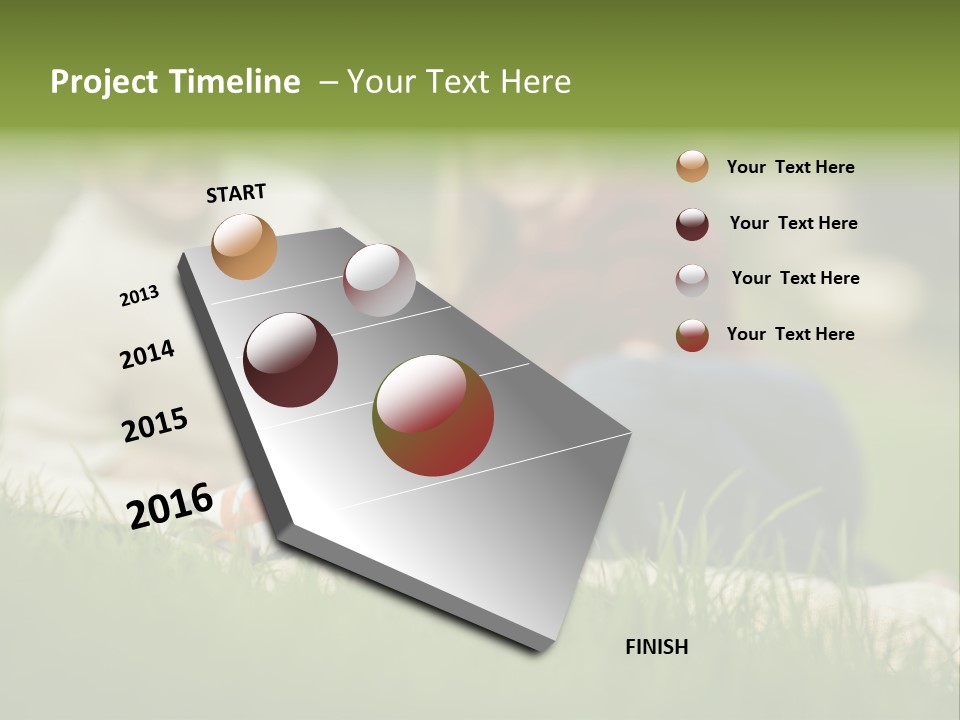 Project Timeline – Your Text Here

START

2013

2014

2015

2016

FINISH

Your Text Here

Your Text Here

Your Text Here

Your Text Here